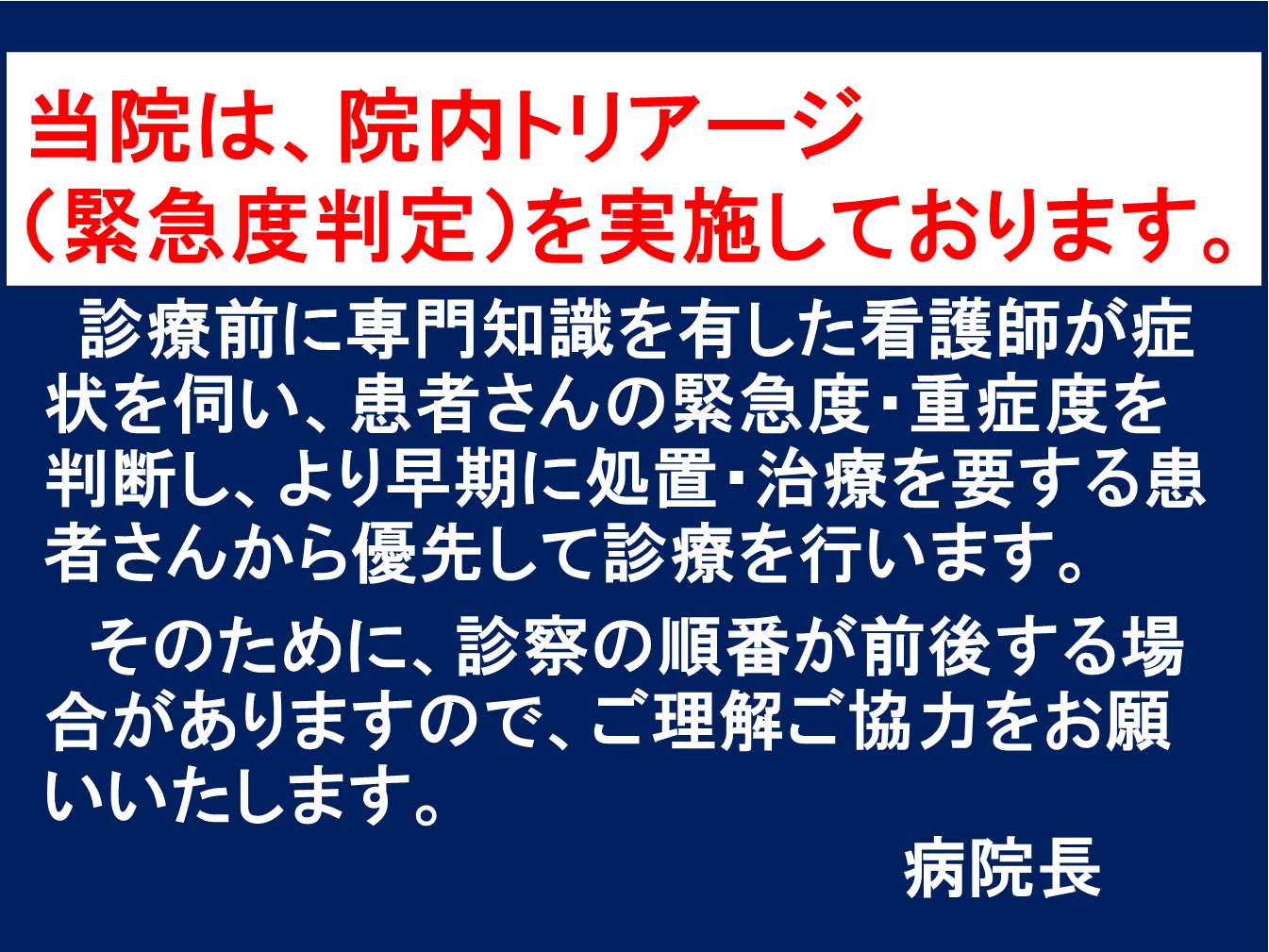 当院は、院内トリアージ
（緊急度判定）を実施しております。

診療前に専門知識を有した看護師が症状を伺い、患者さんの緊急度･重症度を判断し、より早期に処置･治療を要する患者さんから優先して診療を行います。

そのために、診察の順番が前後する場合がありますので、ご理解ご協力をお願いいたします。

病院長